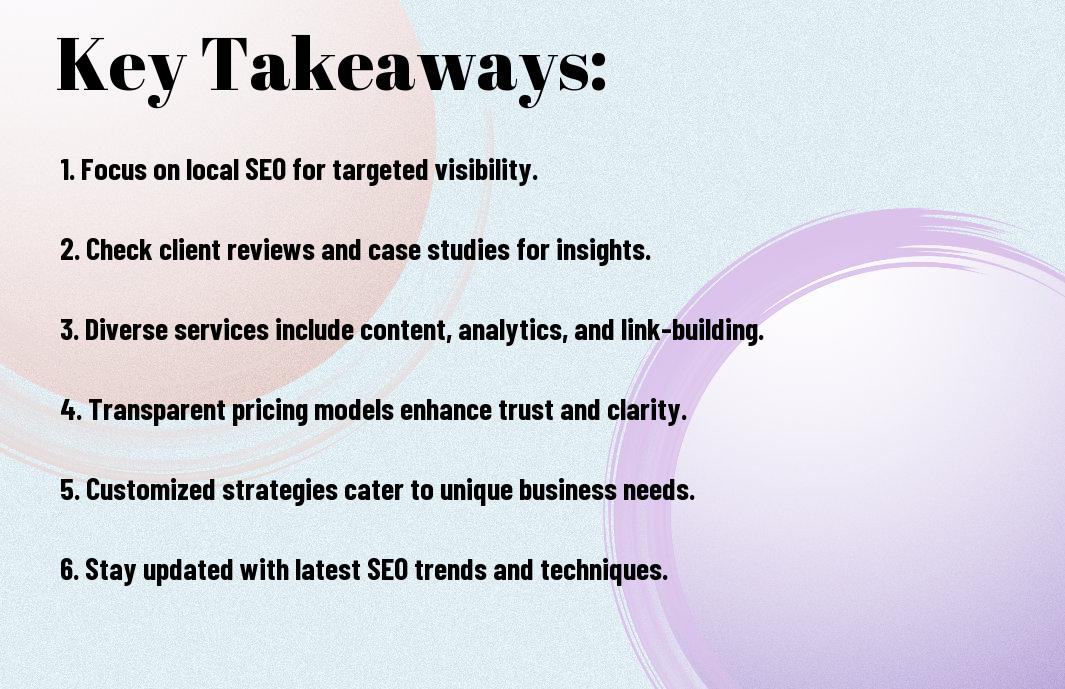 Key Takeaways:

1. Focus on local SEO for targeted visibility.

2. Check client reviews and case studies for insights.

3. Diverse services include content, analytics, and link-building.

4. Transparent pricing models enhance trust and clarity.

5. Customized strategies cater to unique business needs.

6. Stay updated with latest SEO trends and techniques.